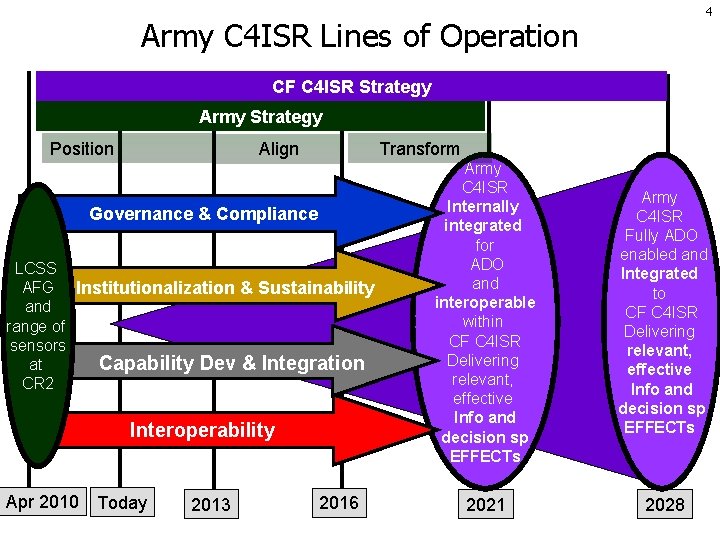 4

Army C4ISR Lines of Operation

CF C4ISR Strategy

Army Strategy

Position

Align

Transform

LCSS AFG and range of sensors at CR2

Governance & Compliance

Institutionalization & Sustainability

Capability Dev & Integration

Interoperability

Army C4ISR Internally integrated for ADO and interoperable within CF C4ISR Delivering relevant, effective Info and decision sp EFFECTs

Army C4ISR Fully ADO enabled and Integrated to CF C4ISR Delivering relevant, effective Info and decision sp EFFECTs

Apr 2010

Today

2013

2016

2021

2028